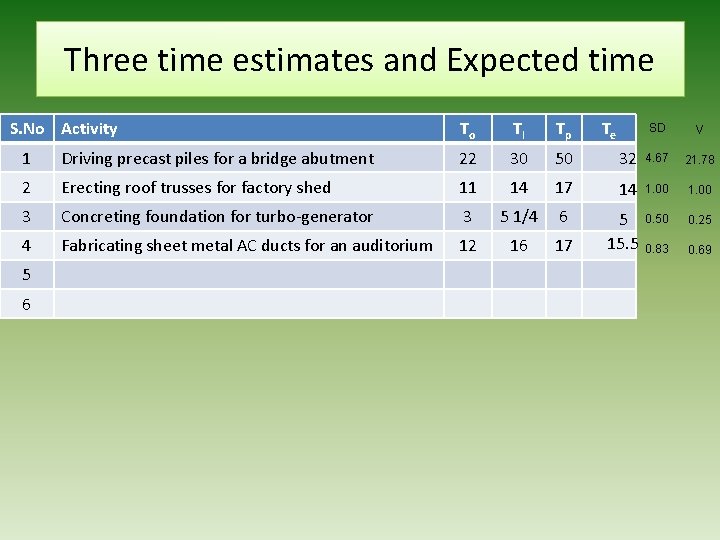 Three time estimates and Expected time

| S.No | Activity | $T_o$ | $T_l$ | $T_p$ | $T_e$ | SD | V |
|---|---|---|---|---|---|---|---|
| 1 | Driving precast piles for a bridge abutment | 22 | 30 | 50 | 32 | 4.67 | 21.78 |
| 2 | Erecting roof trusses for factory shed | 11 | 14 | 17 | 14 | 1.00 | 1.00 |
| 3 | Concreting foundation for turbo-generator | 3 | 5 1/4 | 6 | 5 | 0.50 | 0.25 |
| 4 | Fabricating sheet metal AC ducts for an auditorium | 12 | 16 | 17 | 15.5 | 0.83 | 0.69 |
| 5 | | | | | | | |
| 6 | | | | | | | |